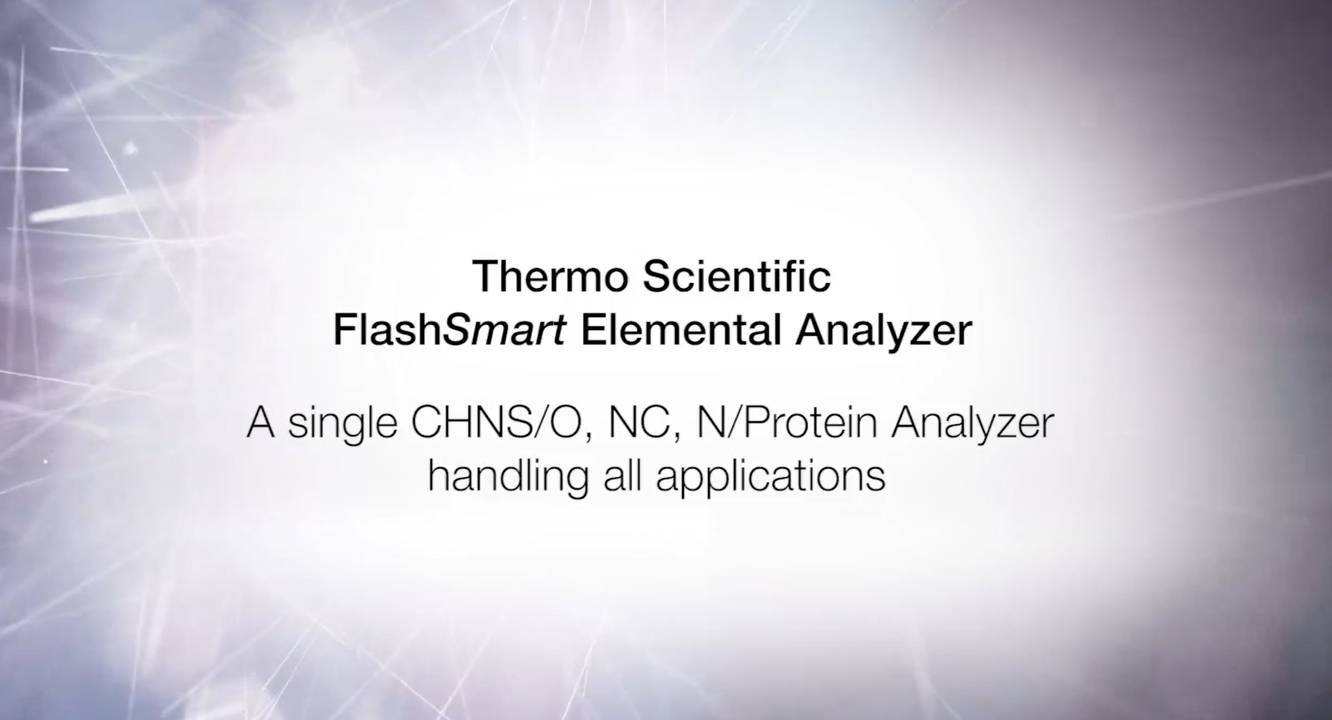 Thermo Scientific
FlashSmart Elemental Analyzer

A single CHNS/O, NC, N/Protein Analyzer handling all applications